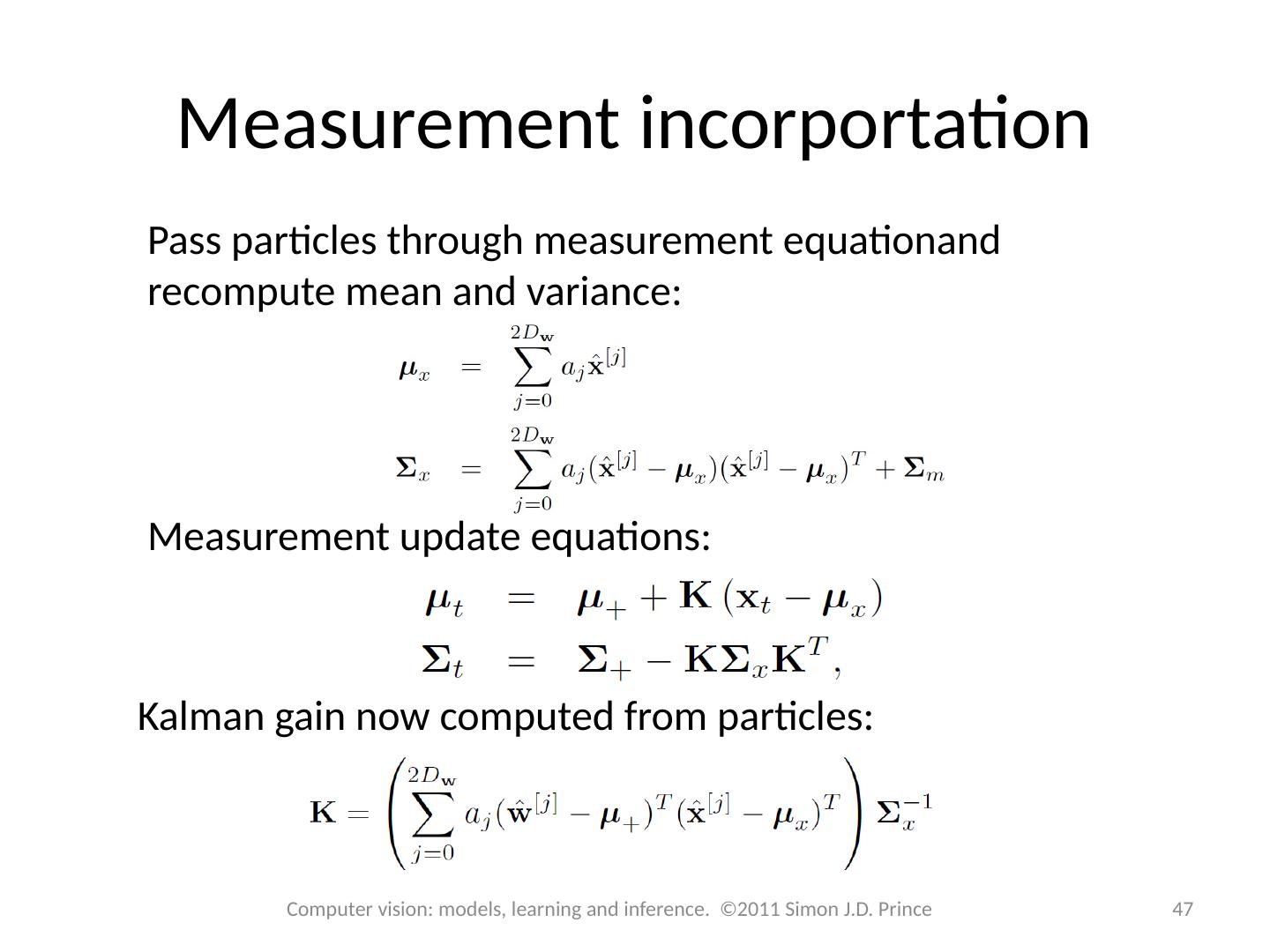 Measurement incorportation

Pass particles through measurement equationand recompute mean and variance:

$\boldsymbol{\mu}_x = \sum_{j=0}^{2D_{\mathbf{w}}} a_j \hat{\mathbf{x}}^{[j]}$

$\boldsymbol{\Sigma}_x = \sum_{j=0}^{2D_{\mathbf{w}}} a_j (\hat{\mathbf{x}}^{[j]} - \boldsymbol{\mu}_x)(\hat{\mathbf{x}}^{[j]} - \boldsymbol{\mu}_x)^T + \boldsymbol{\Sigma}_m$

Measurement update equations:

$\boldsymbol{\mu}_t = \boldsymbol{\mu}_+ + \mathbf{K}(\mathbf{x}_t - \boldsymbol{\mu}_x)$

$\boldsymbol{\Sigma}_t = \boldsymbol{\Sigma}_+ - \mathbf{K}\boldsymbol{\Sigma}_x\mathbf{K}^T,$

Kalman gain now computed from particles:

$\mathbf{K} = \left( \sum_{j=0}^{2D_{\mathbf{w}}} a_j (\hat{\mathbf{w}}^{[j]} - \boldsymbol{\mu}_+)^T (\hat{\mathbf{x}}^{[j]} - \boldsymbol{\mu}_x)^T \right) \boldsymbol{\Sigma}_x^{-1}$

Computer vision: models, learning and inference. ©2011 Simon J.D. Prince

47